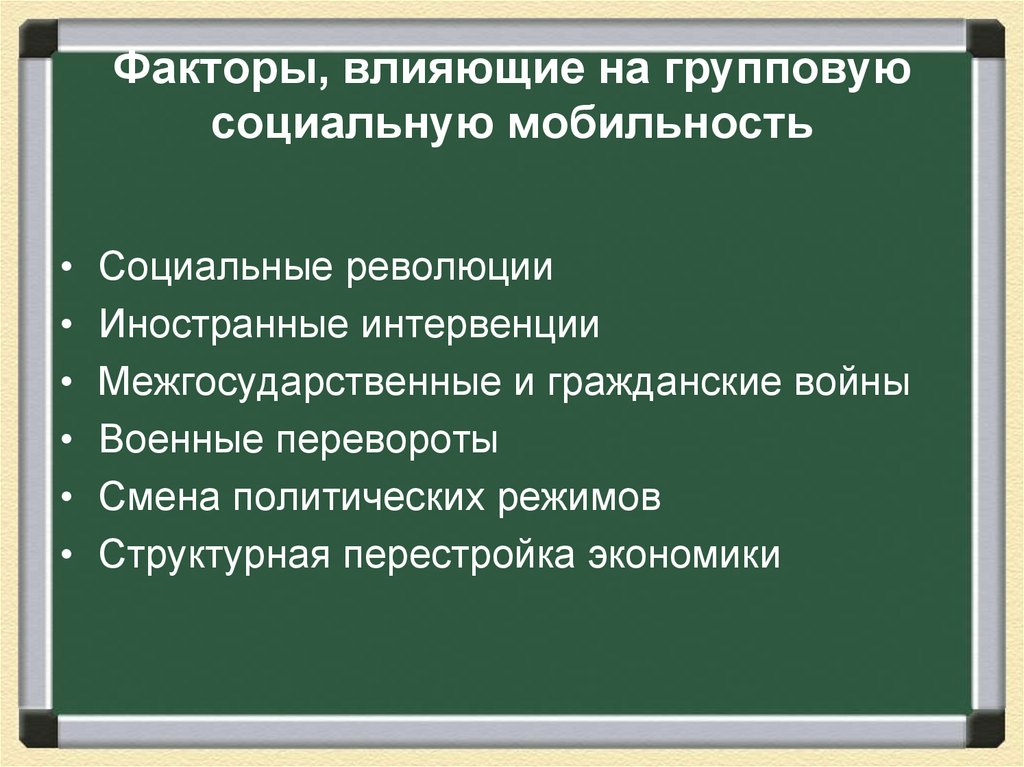 Факторы, влияющие на групповую социальную мобильность

• Социальные революции
• Иностранные интервенции
• Межгосударственные и гражданские войны
• Военные перевороты
• Смена политических режимов
• Структурная перестройка экономики